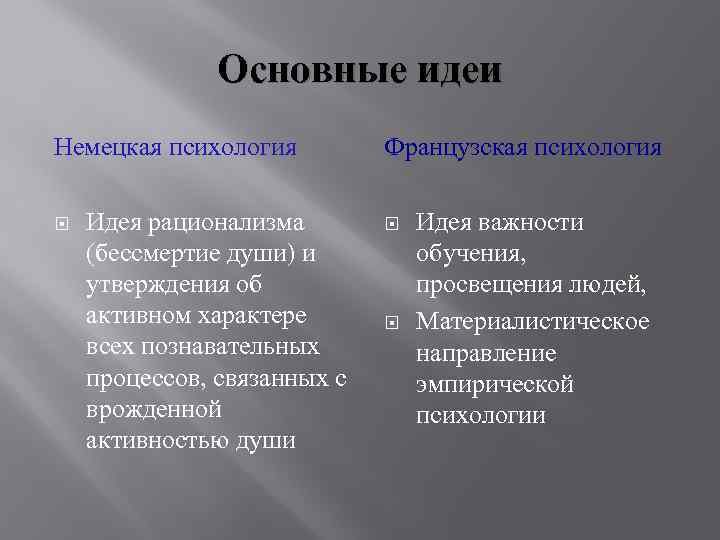 Основные идеи

Немецкая психология

Идея рационализма (бессмертие души) и утверждения об активном характере всех познавательных процессов, связанных с врожденной активностью души

Французская психология

Идея важности обучения, просвещения людей,

Материалистическое направление эмпирической психологии